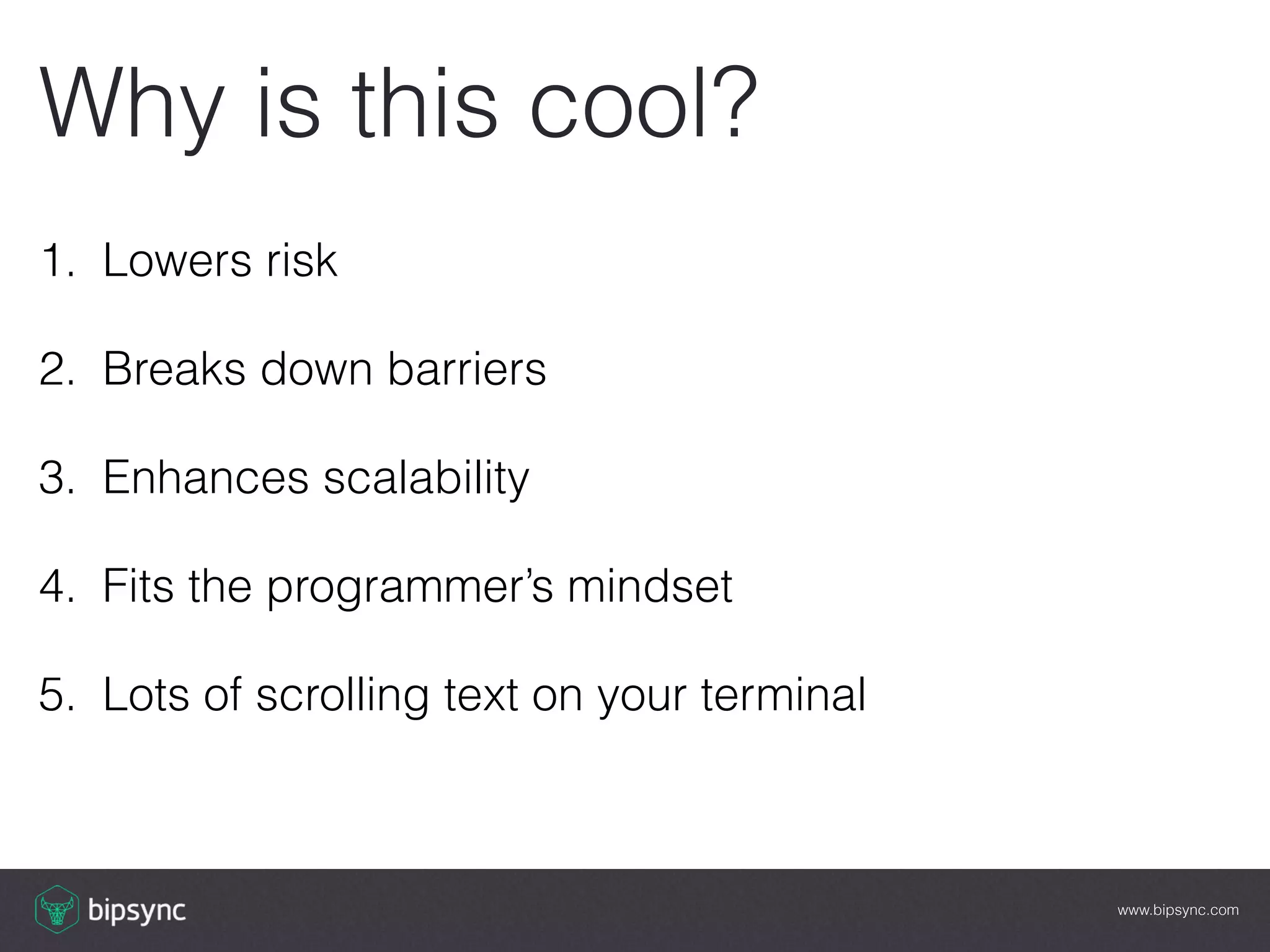 Why is this cool?

1. Lowers risk

2. Breaks down barriers

3. Enhances scalability

4. Fits the programmer's mindset

5. Lots of scrolling text on your terminal

bipsync

www.bipsync.com